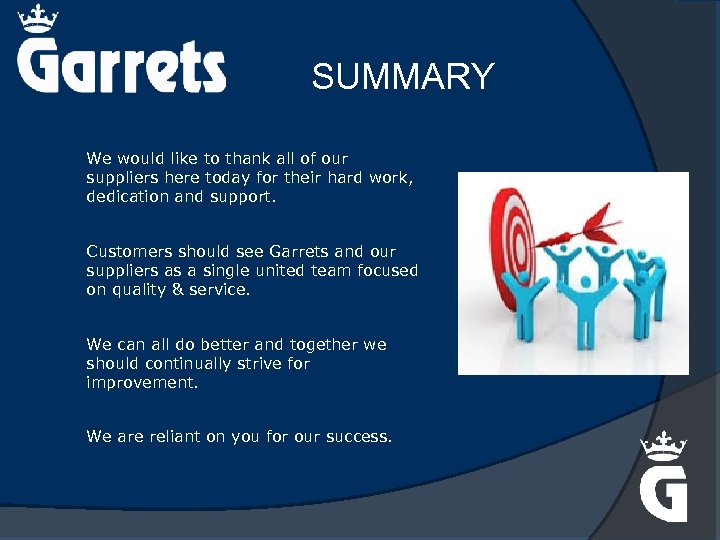 Garrets

SUMMARY

We would like to thank all of our suppliers here today for their hard work, dedication and support.

Customers should see Garrets and our suppliers as a single united team focused on quality & service.

We can all do better and together we should continually strive for improvement.

We are reliant on you for our success.

G